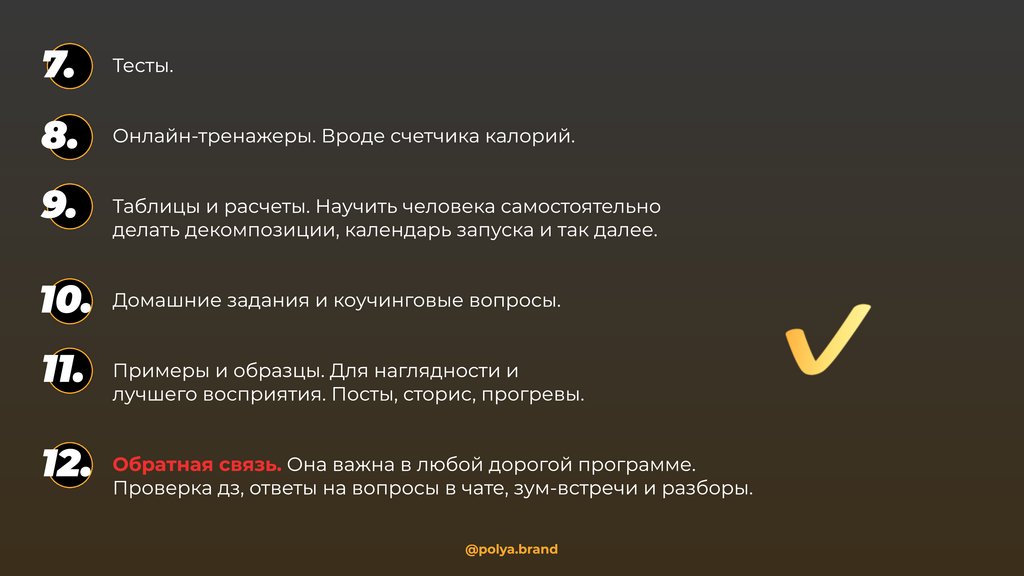 7. Тесты.

8. Онлайн-тренажеры. Вроде счетчика калорий.

9. Таблицы и расчеты. Научить человека самостоятельно делать декомпозиции, календарь запуска и так далее.

10. Домашние задания и коучинговые вопросы.

11. Примеры и образцы. Для наглядности и лучшего восприятия. Посты, сторис, прогревы.

12. Обратная связь. Она важна в любой дорогой программе. Проверка дз, ответы на вопросы в чате, зум-встречи и разборы.

@polya.brand